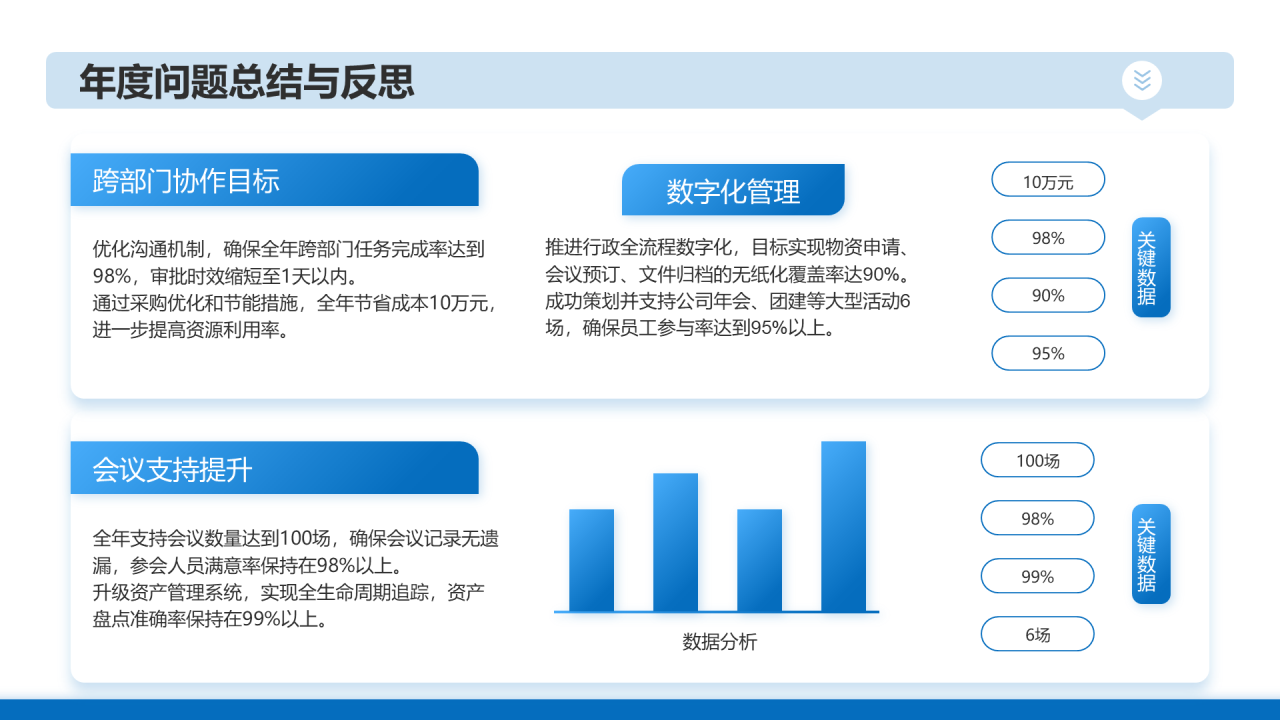 年度问题总结与反思

跨部门协作目标

优化沟通机制，确保全年跨部门任务完成率达到98%，审批时效缩短至1天以内。
通过采购优化和节能措施，全年节省成本10万元，进一步提高资源利用率。

数字化管理

推进行政全流程数字化，目标实现物资申请、会议预订、文件归档的无纸化覆盖率达90%。
成功策划并支持公司年会、团建等大型活动6场，确保员工参与率达到95%以上。

10万元
98%
90%
95%
关键数据

会议支持提升

全年支持会议数量达到100场，确保会议记录无遗漏，参会人员满意率保持在98%以上。
升级资产管理系统，实现全生命周期追踪，资产盘点准确率保持在99%以上。

数据分析

100场
98%
99%
6场
关键数据